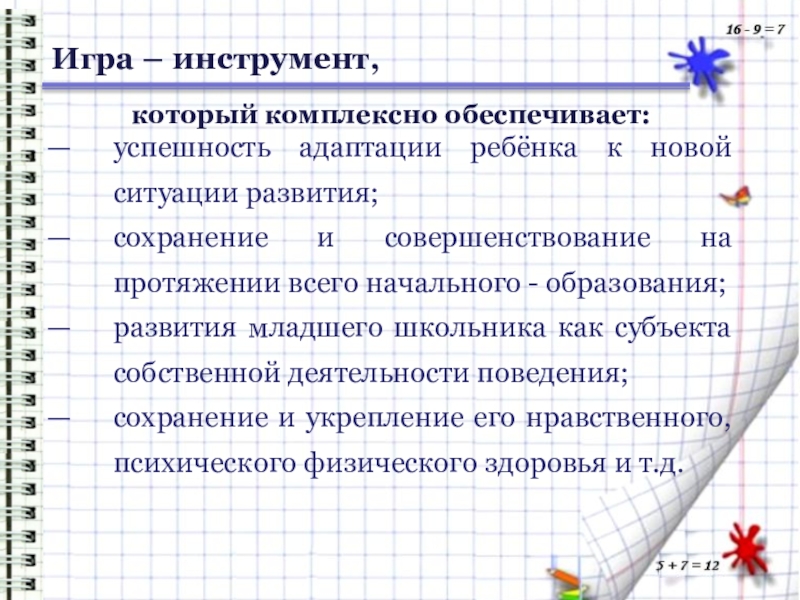 16 - 9 = 7

Игра – инструмент,

который комплексно обеспечивает:

— успешность адаптации ребёнка к новой ситуации развития;

— сохранение и совершенствование на протяжении всего начального - образования;

— развития младшего школьника как субъекта собственной деятельности поведения;

— сохранение и укрепление его нравственного, психического физического здоровья и т.д.

5 + 7 = 12